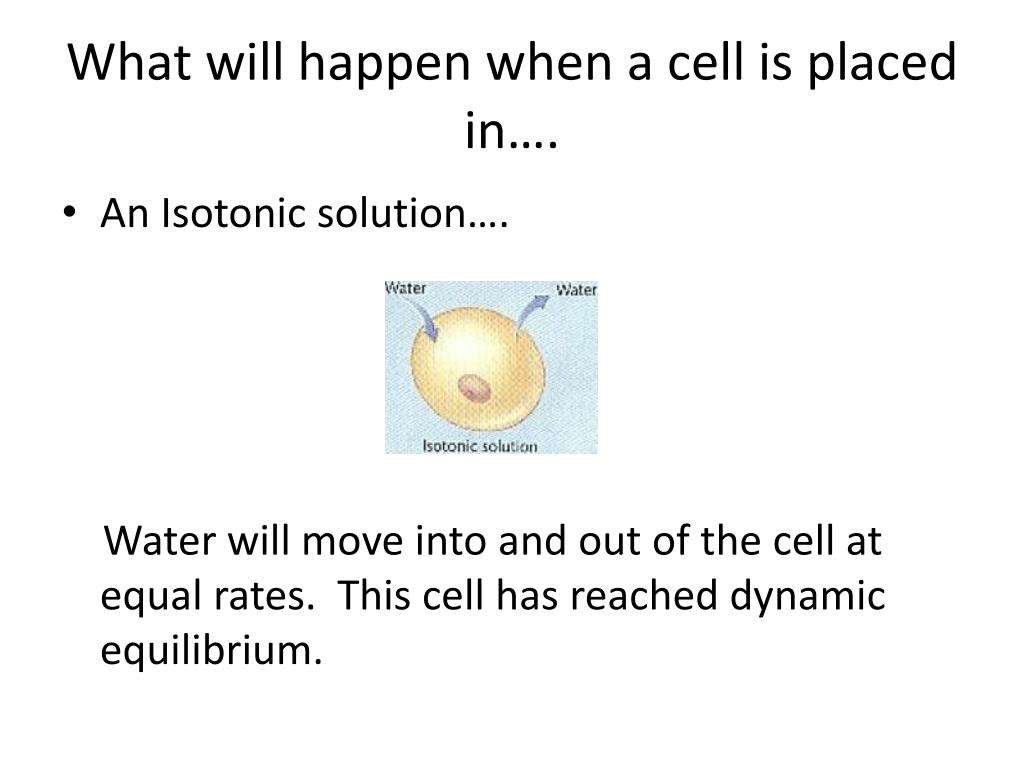 What will happen when a cell is placed in….

• An Isotonic solution….

Water

Water

Isotonic solution

Water will move into and out of the cell at equal rates.  This cell has reached dynamic equilibrium.